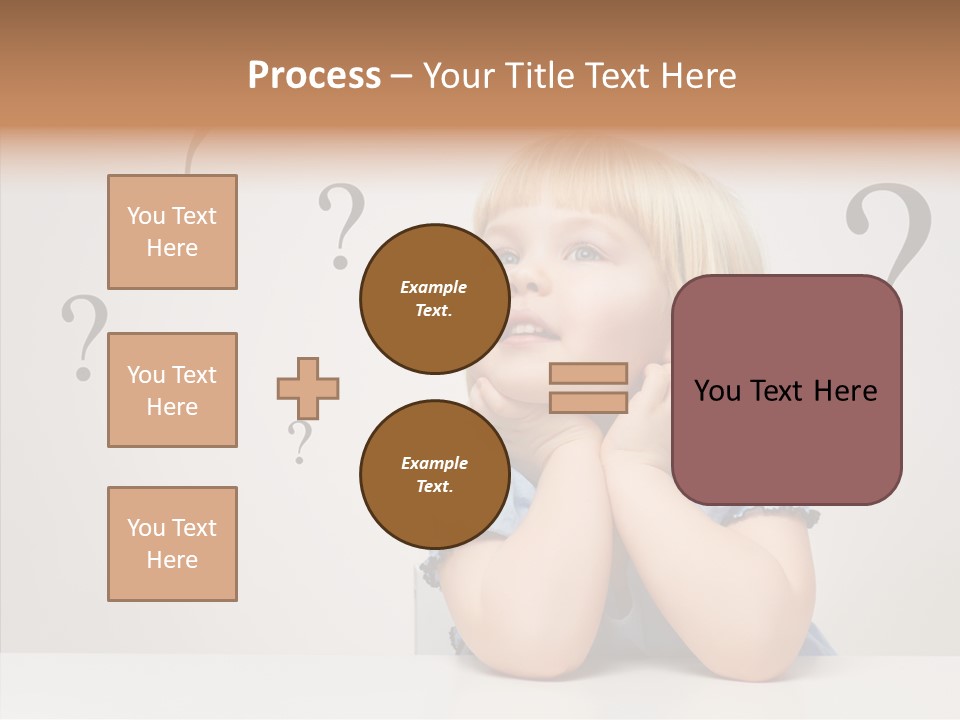 Process – Your Title Text Here

You Text Here

You Text Here

You Text Here

Example Text.

Example Text.

You Text Here